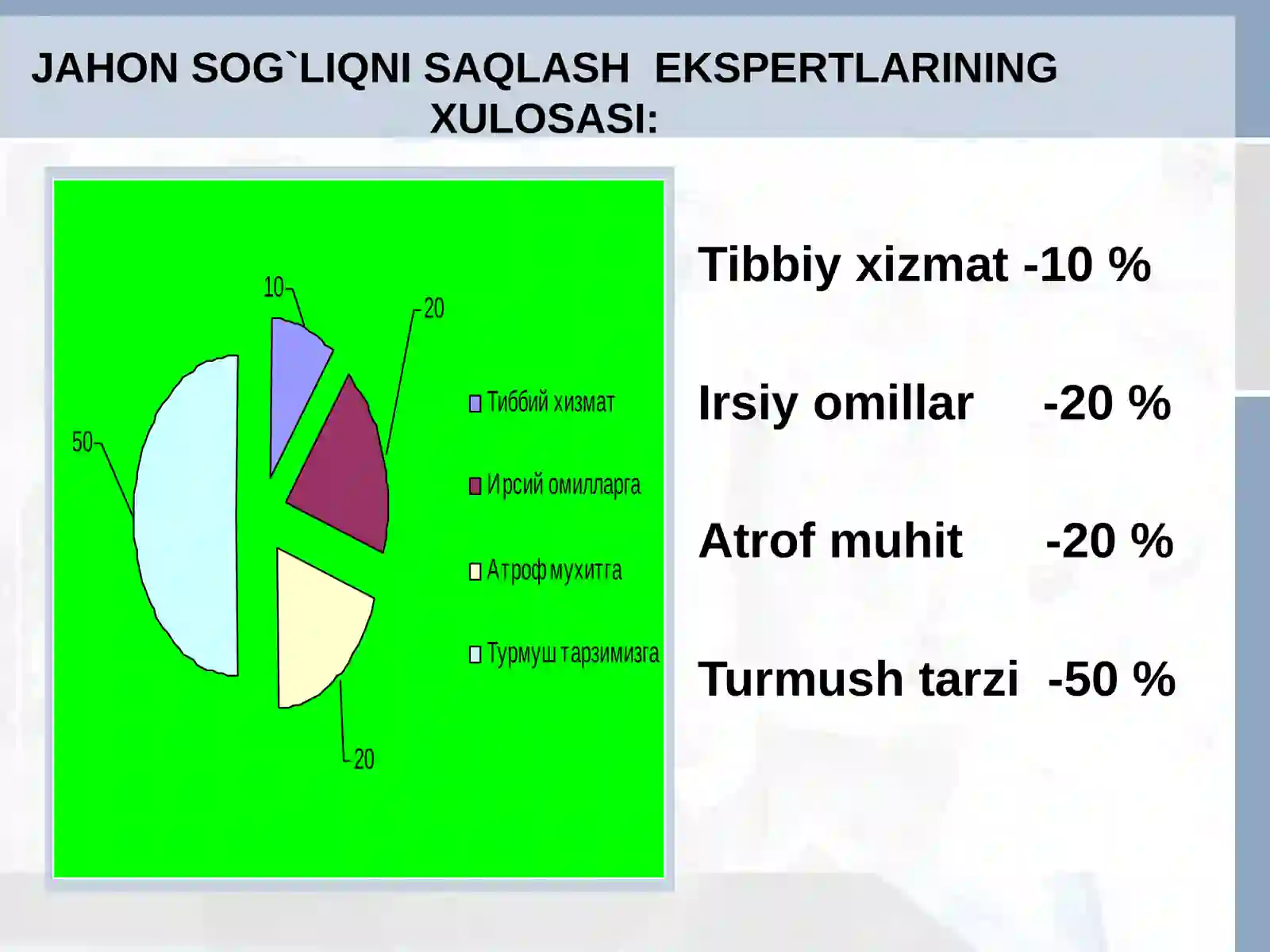 JAHON SOG`LIQNI SAQLASH EKSPERTLARINING XULOSASI:

10
20
50
20

Тиббий хизмат
Ирсий омилларга
Атроф мухитга
Турмуш тарзимизга

Tibbiy xizmat -10 %

Irsiy omillar -20 %

Atrof muhit -20 %

Turmush tarzi -50 %